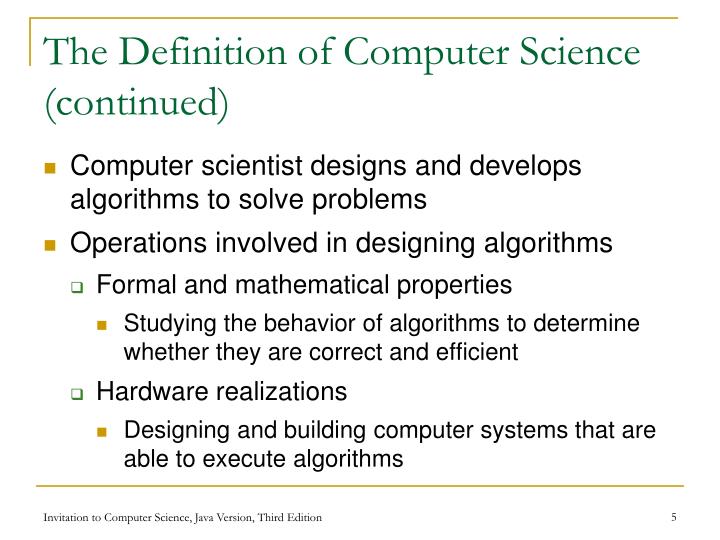 The Definition of Computer Science (continued)

- Computer scientist designs and develops algorithms to solve problems
- Operations involved in designing algorithms
  - Formal and mathematical properties
    - Studying the behavior of algorithms to determine whether they are correct and efficient
  - Hardware realizations
    - Designing and building computer systems that are able to execute algorithms

Invitation to Computer Science, Java Version, Third Edition

5